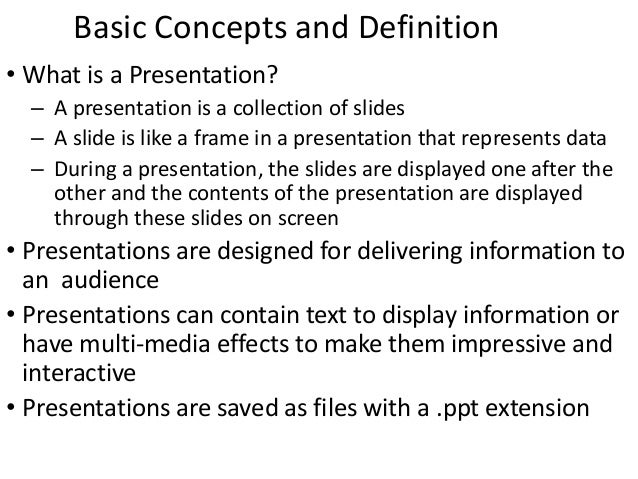 Basic Concepts and Definition

• What is a Presentation?
– A presentation is a collection of slides
– A slide is like a frame in a presentation that represents data
– During a presentation, the slides are displayed one after the other and the contents of the presentation are displayed through these slides on screen

• Presentations are designed for delivering information to an audience

• Presentations can contain text to display information or have multi-media effects to make them impressive and interactive

• Presentations are saved as files with a .ppt extension